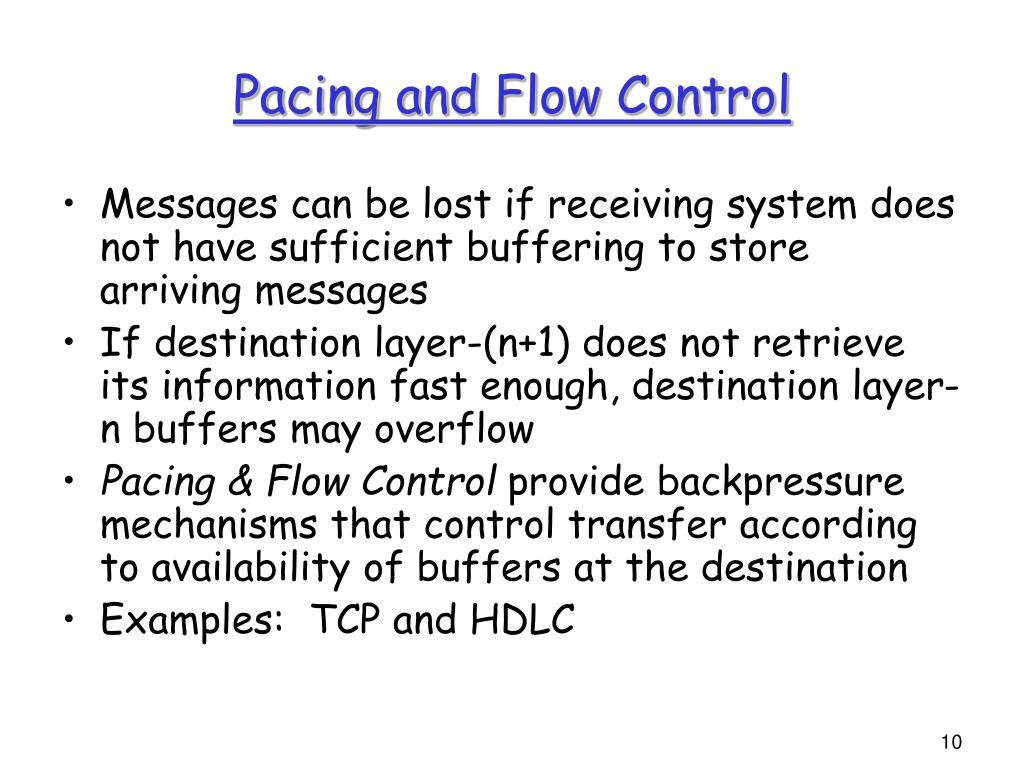 Pacing and Flow Control

• Messages can be lost if receiving system does not have sufficient buffering to store arriving messages
• If destination layer-(n+1) does not retrieve its information fast enough, destination layer-n buffers may overflow
• Pacing & Flow Control provide backpressure mechanisms that control transfer according to availability of buffers at the destination
• Examples: TCP and HDLC

10